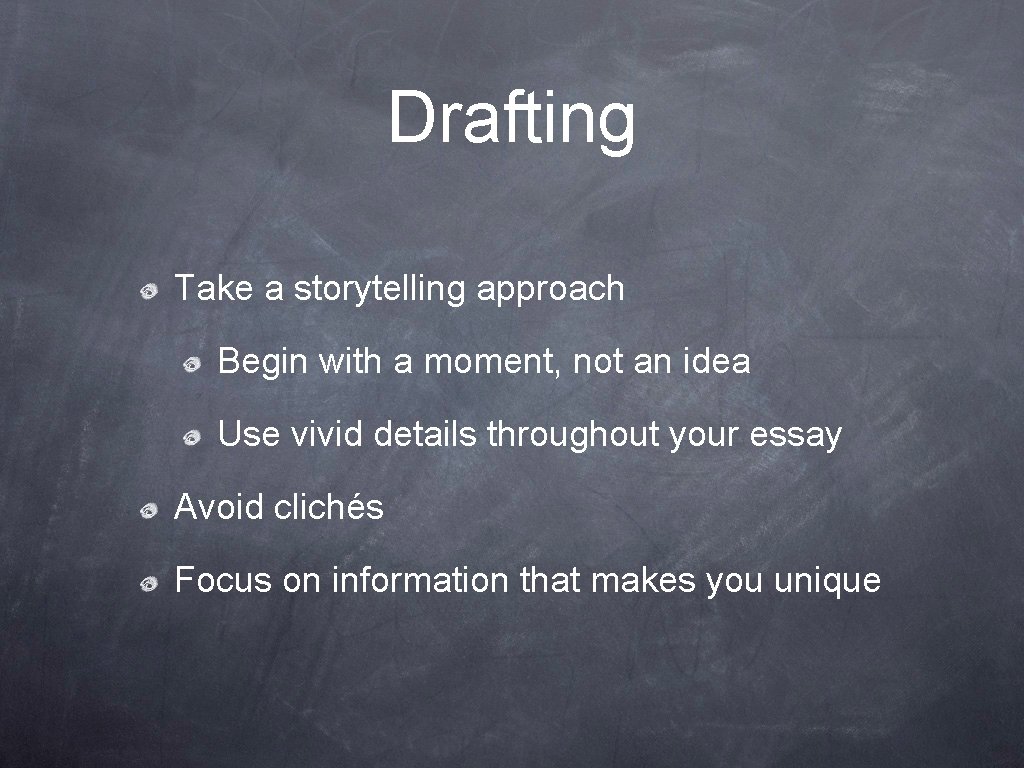 Drafting

Take a storytelling approach

Begin with a moment, not an idea

Use vivid details throughout your essay

Avoid clichés

Focus on information that makes you unique